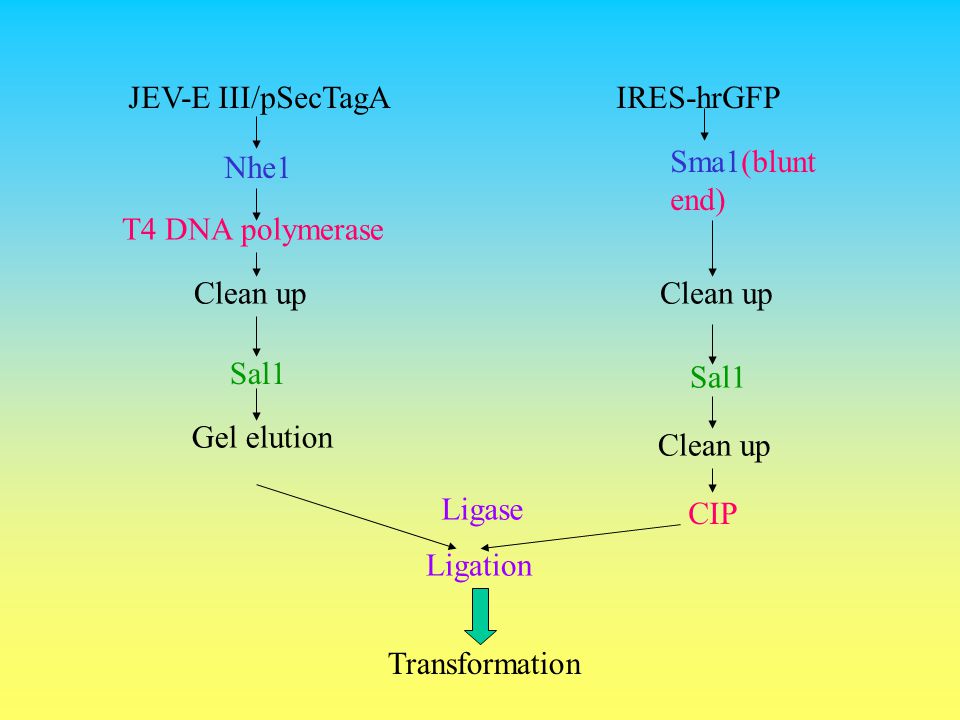 JEV-E III/pSecTagA

Nhe1

T4 DNA polymerase

Clean up

Sal1

Gel elution

IRES-hrGFP

Sma1(blunt end)

Clean up

Sal1

Clean up

CIP

Ligase

Ligation

Transformation